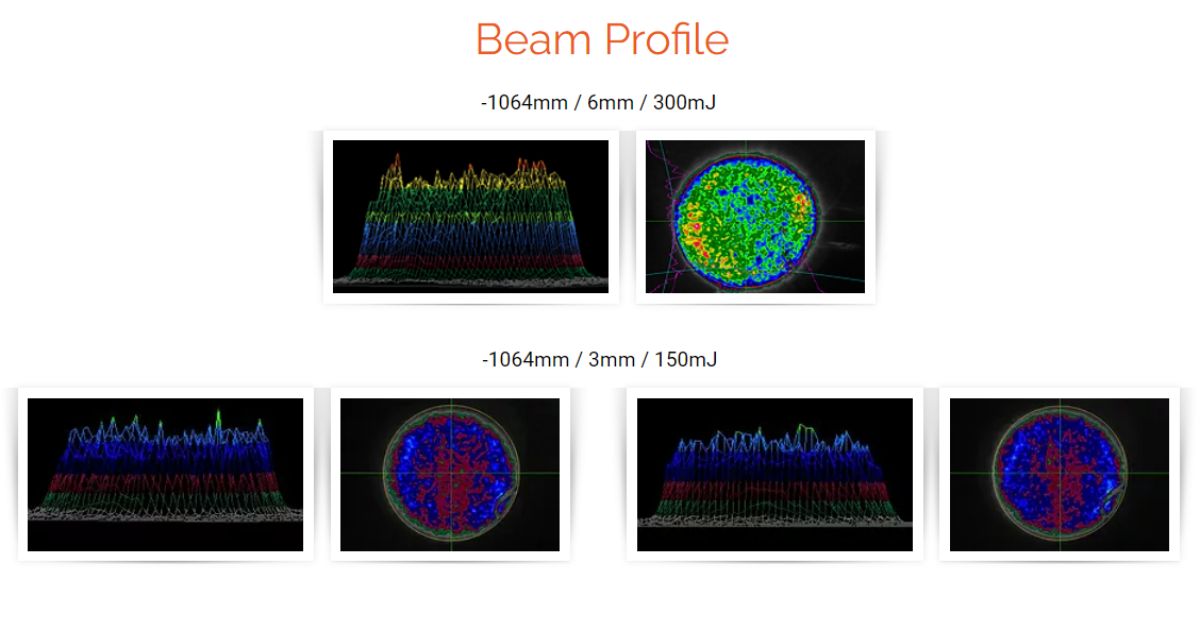 Beam Profile

-1064mm / 6mm / 300mJ

-1064mm / 3mm / 150mJ